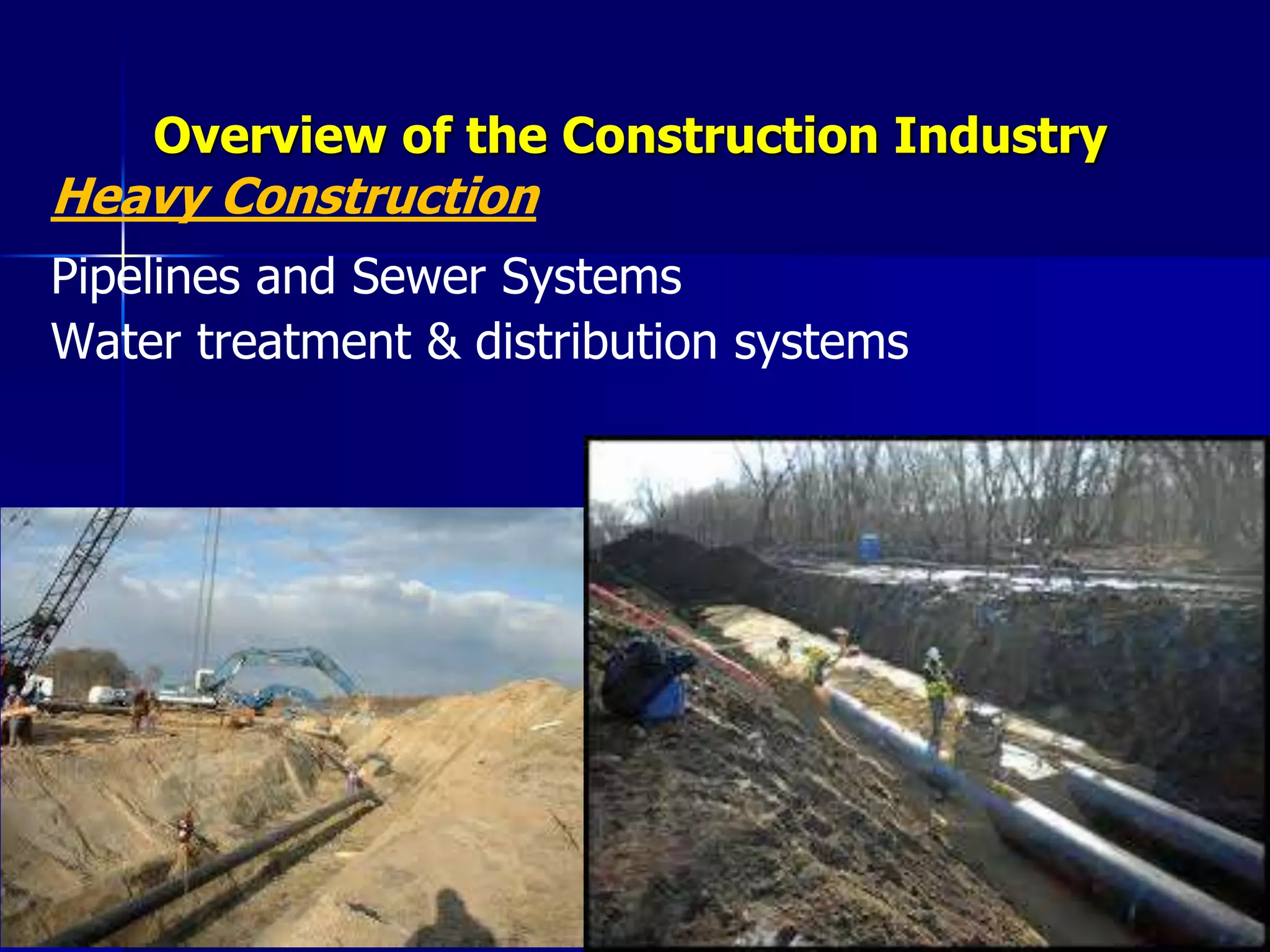 Overview of the Construction Industry

Heavy Construction

Pipelines and Sewer Systems
Water treatment & distribution systems